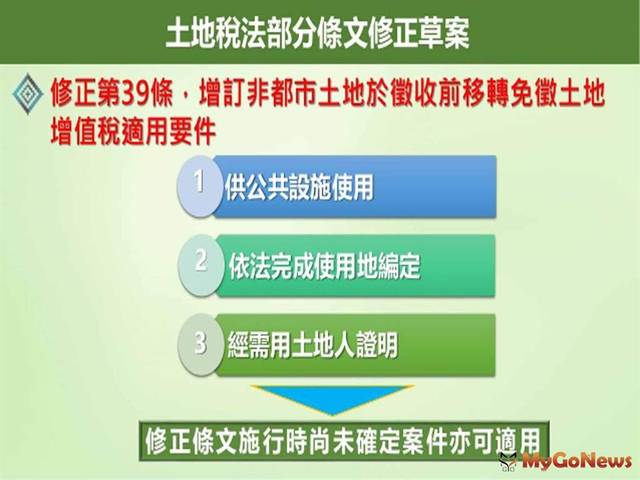 土地稅法部分條文修正草案

修正第39條，增訂非都市土地於徵收前移轉免徵土地增值稅適用要件

1 供公共設施使用

2 依法完成使用地編定

3 經需用土地人證明

修正條文施行時尚未確定案件亦可適用

MyGoNews